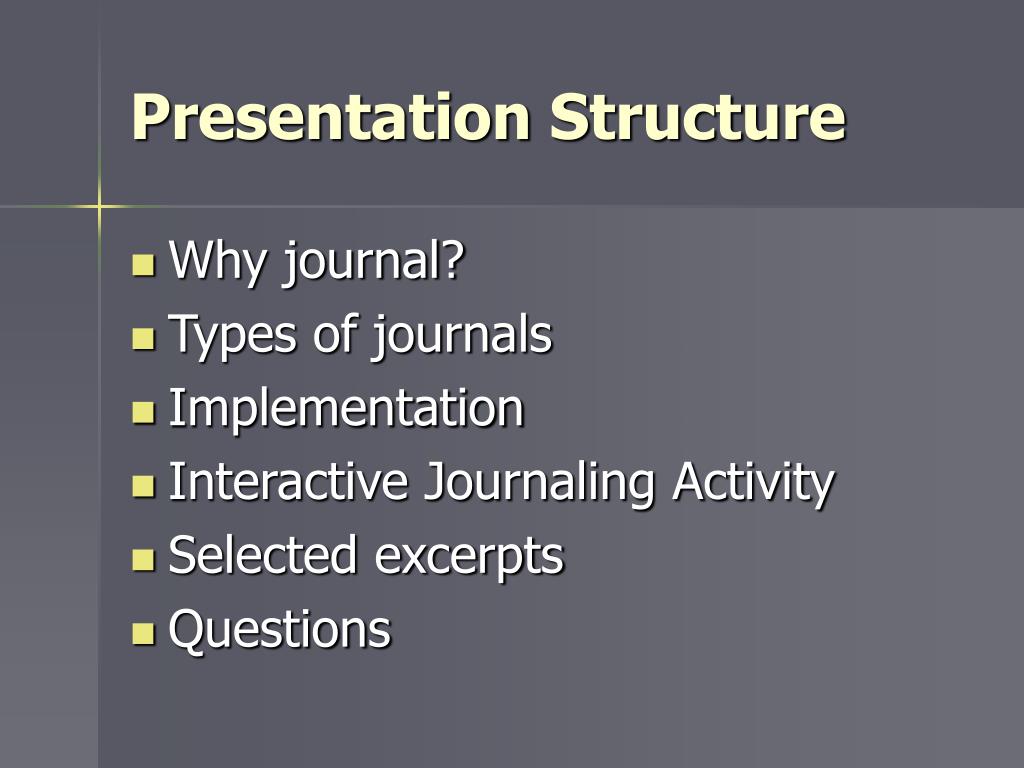 Presentation Structure

- Why journal?
- Types of journals
- Implementation
- Interactive Journaling Activity
- Selected excerpts
- Questions